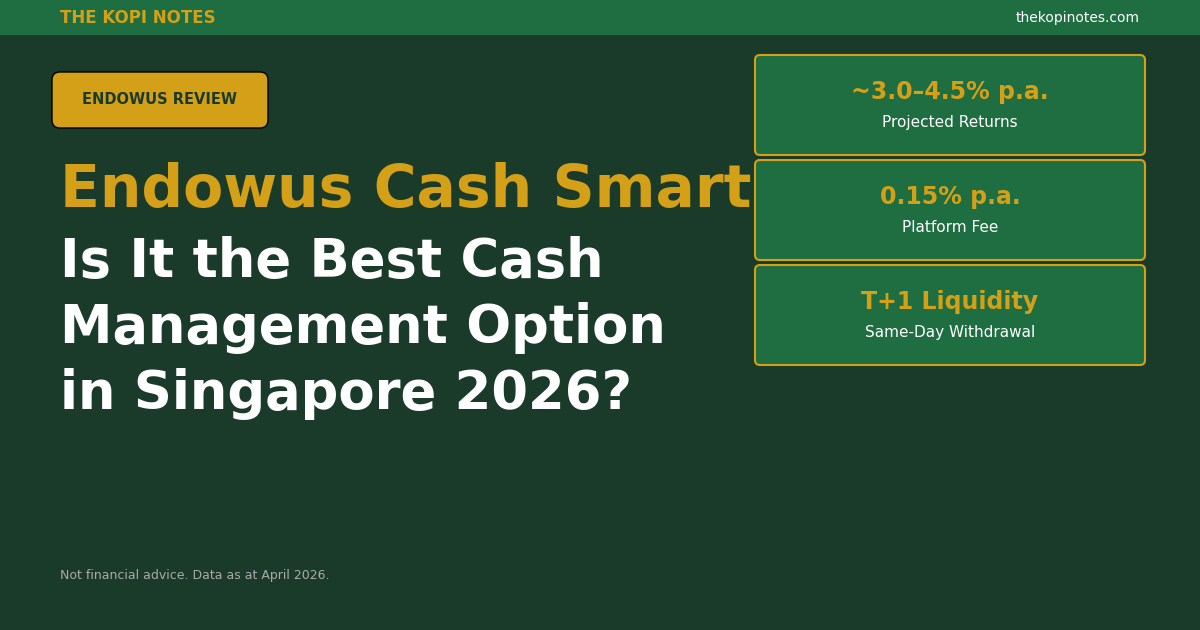 THE KOPI NOTES

thekopinotes.com

ENDOWUS REVIEW

Endowus Cash Smart

Is It the Best Cash Management Option in Singapore 2026?

~3.0–4.5% p.a.
Projected Returns

0.15% p.a.
Platform Fee

T+1 Liquidity
Same-Day Withdrawal

Not financial advice. Data as at April 2026.